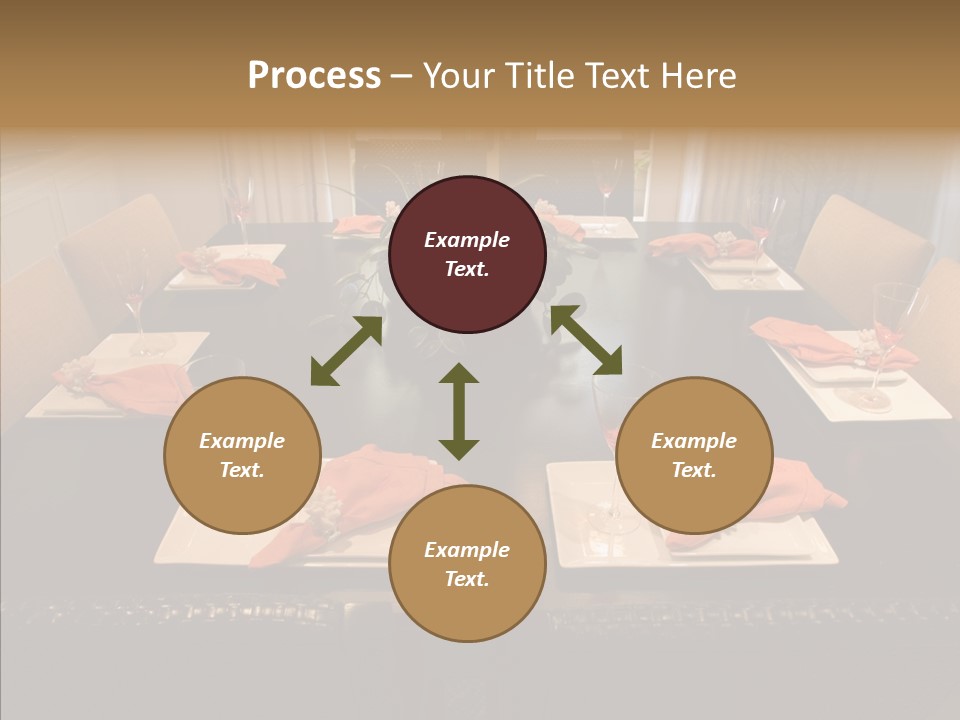 Process – Your Title Text Here

Example Text.

Example Text.

Example Text.

Example Text.